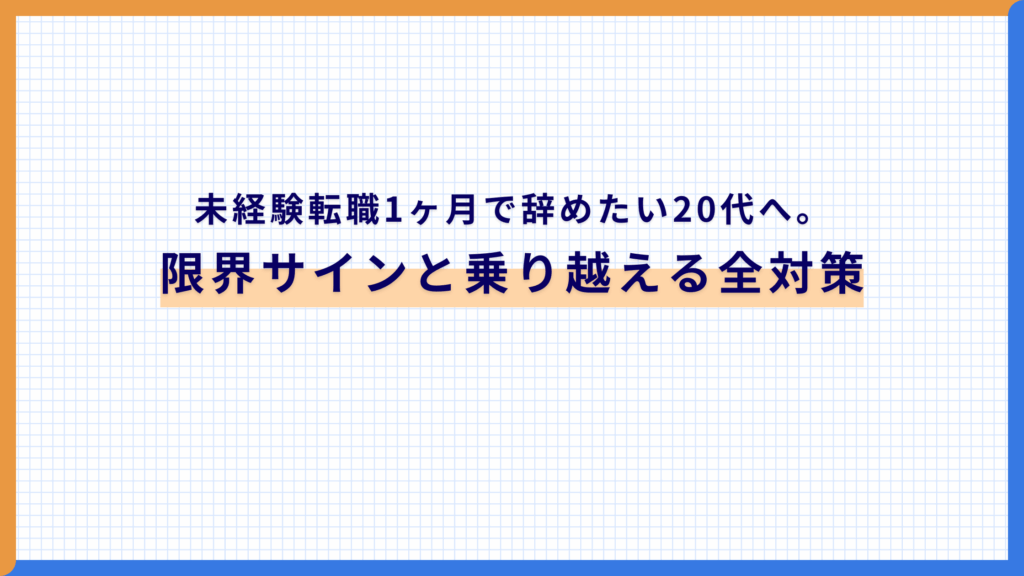 未経験転職1ヶ月で辞めたい20代へ。
限界サインと乗り越える全対策